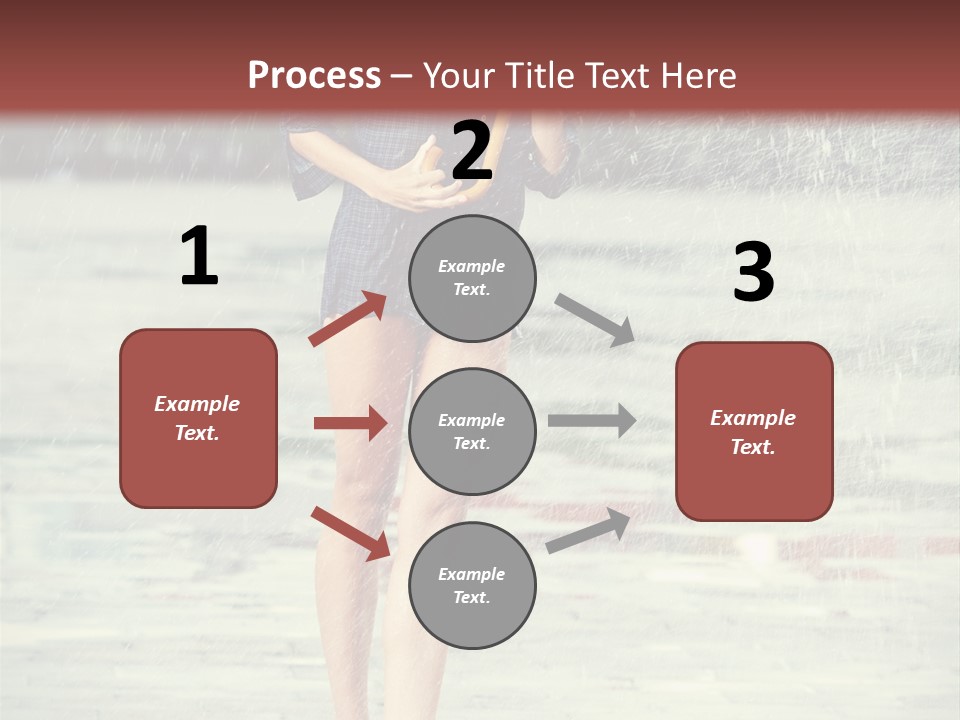 Process – Your Title Text Here

1

Example Text.

2

Example Text.

Example Text.

Example Text.

3

Example Text.